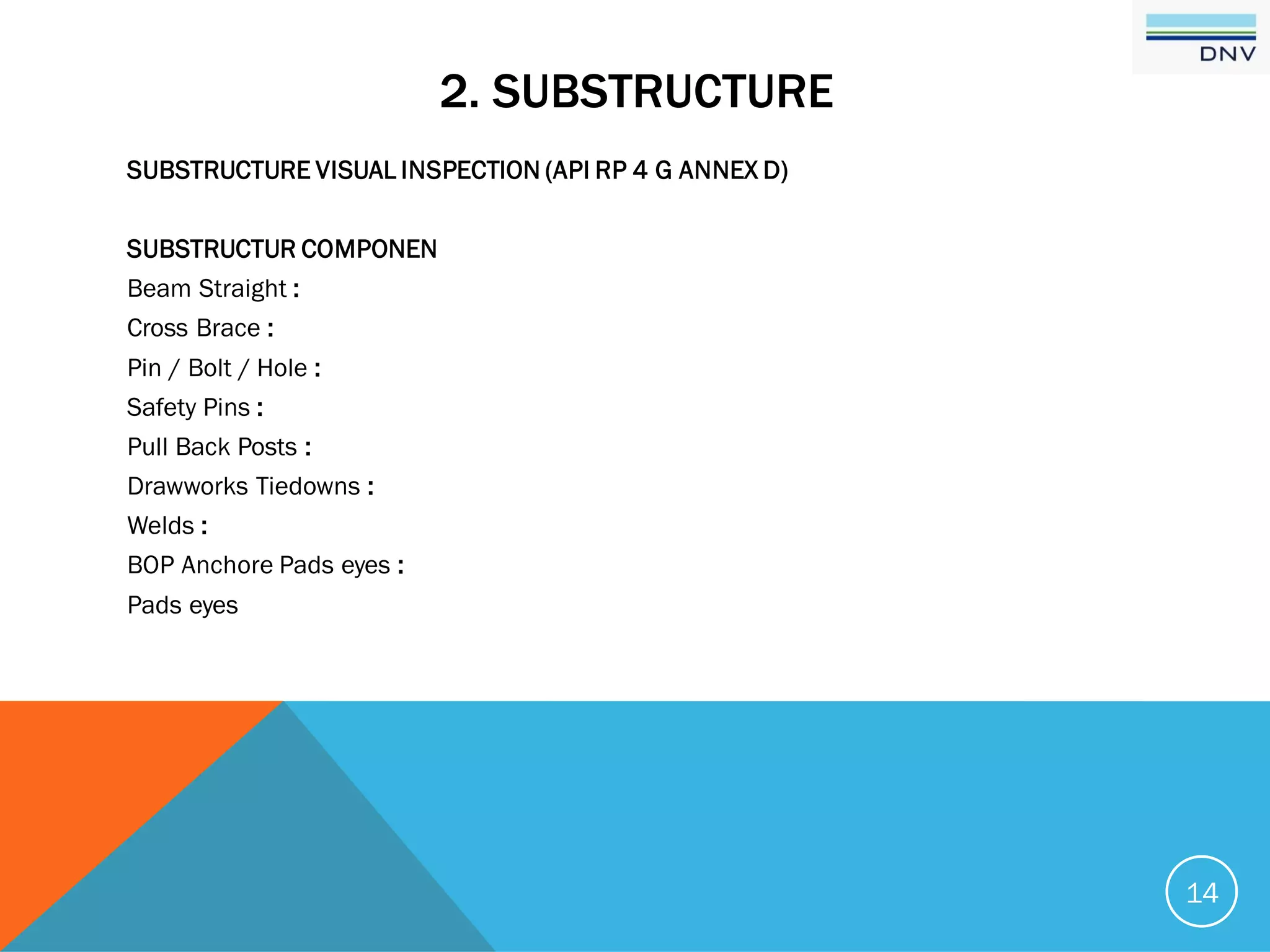 DNV

2. SUBSTRUCTURE

SUBSTRUCTURE VISUAL INSPECTION (API RP 4 G ANNEX D)

SUBSTRUCTUR COMPONEN
Beam Straight :
Cross Brace :
Pin / Bolt / Hole :
Safety Pins :
Pull Back Posts :
Drawworks Tiedowns :
Welds :
BOP Anchore Pads eyes :
Pads eyes

14